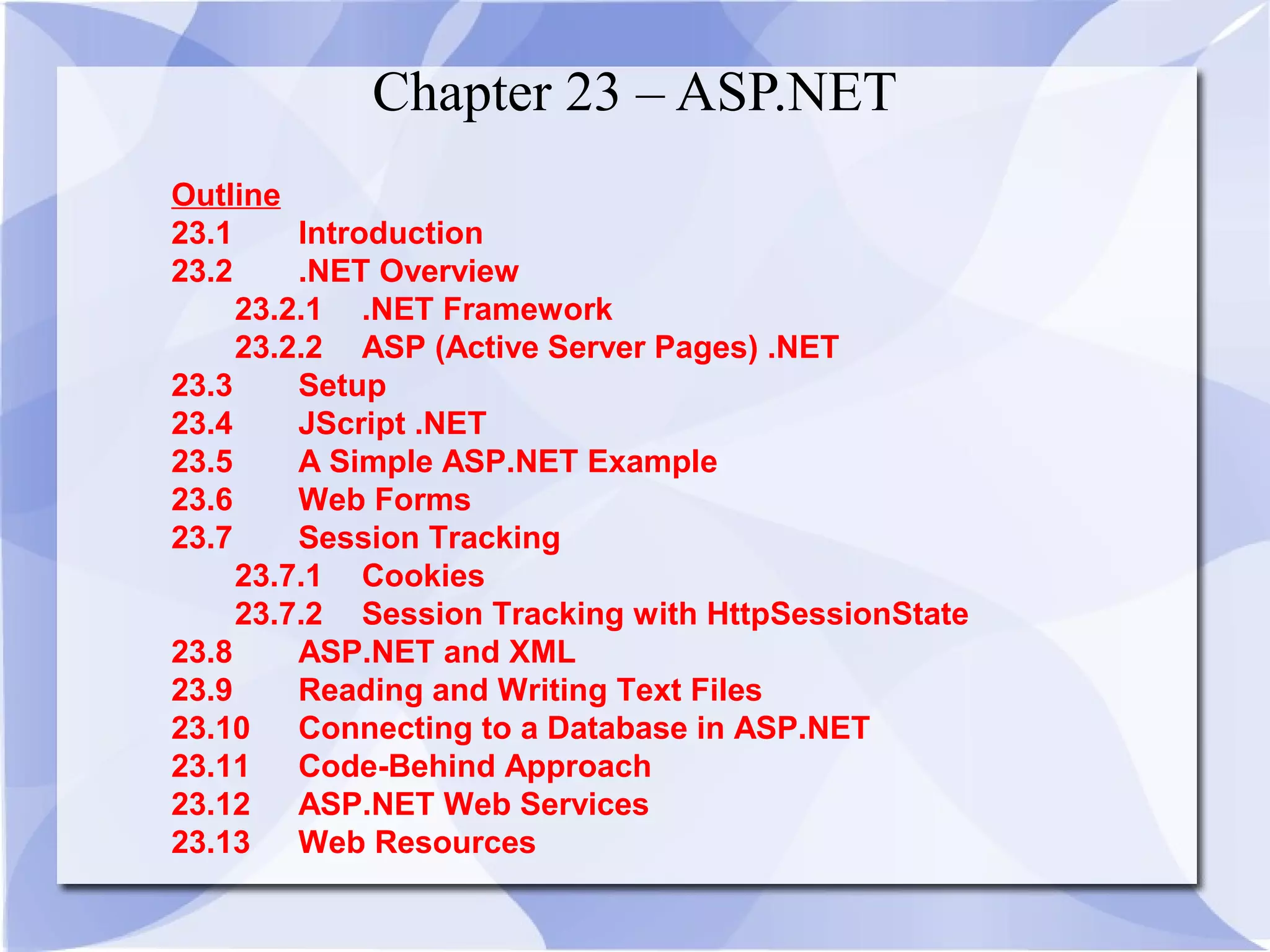 Chapter 23 – ASP.NET

Outline
23.1 Introduction
23.2 .NET Overview
23.2.1 .NET Framework
23.2.2 ASP (Active Server Pages) .NET
23.3 Setup
23.4 JScript .NET
23.5 A Simple ASP.NET Example
23.6 Web Forms
23.7 Session Tracking
23.7.1 Cookies
23.7.2 Session Tracking with HttpSessionState
23.8 ASP.NET and XML
23.9 Reading and Writing Text Files
23.10 Connecting to a Database in ASP.NET
23.11 Code-Behind Approach
23.12 ASP.NET Web Services
23.13 Web Resources